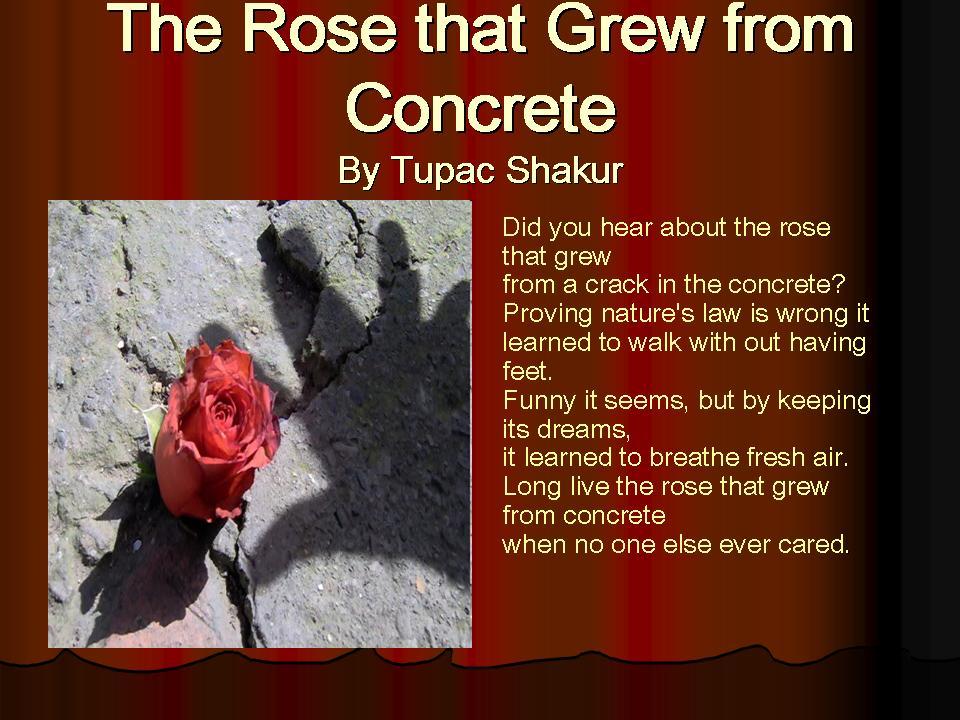 The Rose that Grew from Concrete

By Tupac Shakur

Did you hear about the rose that grew
from a crack in the concrete?
Proving nature's law is wrong it learned to walk with out having feet.
Funny it seems, but by keeping its dreams,
it learned to breathe fresh air.
Long live the rose that grew from concrete
when no one else ever cared.